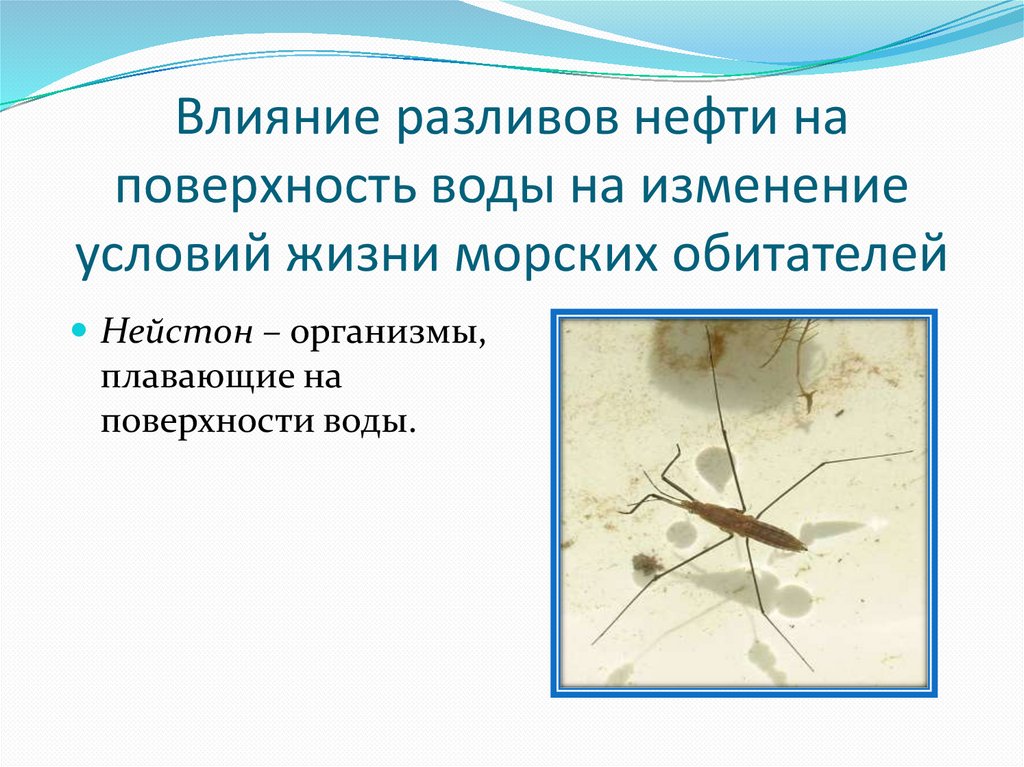 Влияние разливов нефти на поверхность воды на изменение условий жизни морских обитателей

Нейстон – организмы, плавающие на поверхности воды.